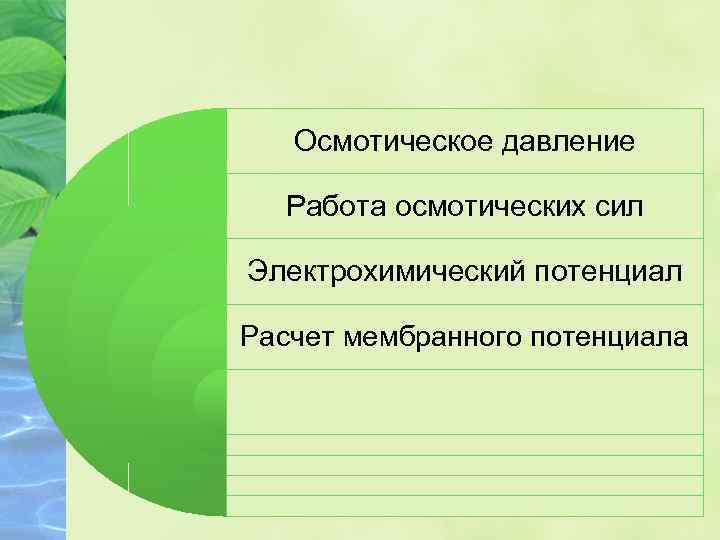 Осмотическое давление

Работа осмотических сил

Электрохимический потенциал

Расчет мембранного потенциала